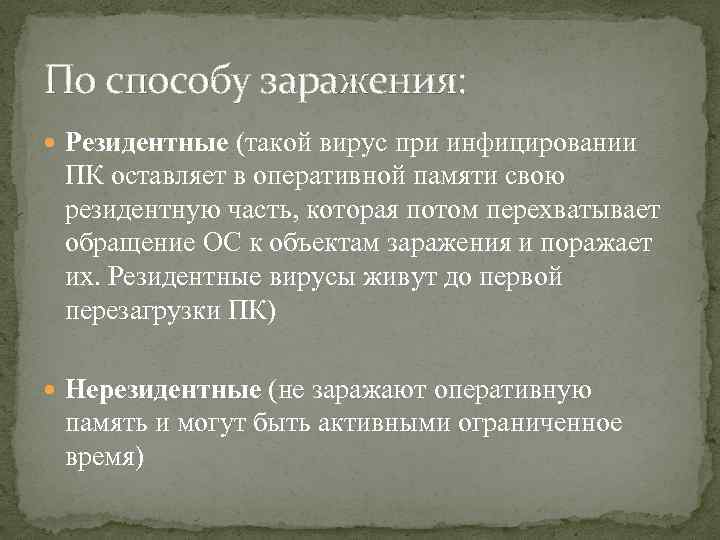 По способу заражения:

Резидентные (такой вирус при инфицировании ПК оставляет в оперативной памяти свою резидентную часть, которая потом перехватывает обращение ОС к объектам заражения и поражает их. Резидентные вирусы живут до первой перезагрузки ПК)

Нерезидентные (не заражают оперативную память и могут быть активными ограниченное время)